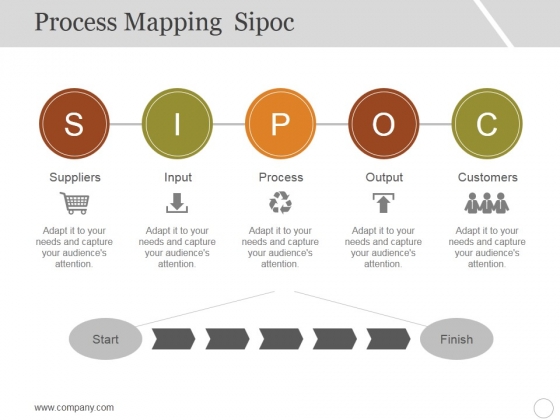 Process Mapping Sipoc

S I P O C

Suppliers

Adapt it to your needs and capture your audience's attention.

Input

Adapt it to your needs and capture your audience's attention.

Process

Adapt it to your needs and capture your audience's attention.

Output

Adapt it to your needs and capture your audience's attention.

Customers

Adapt it to your needs and capture your audience's attention.

Start

Finish

www.company.com